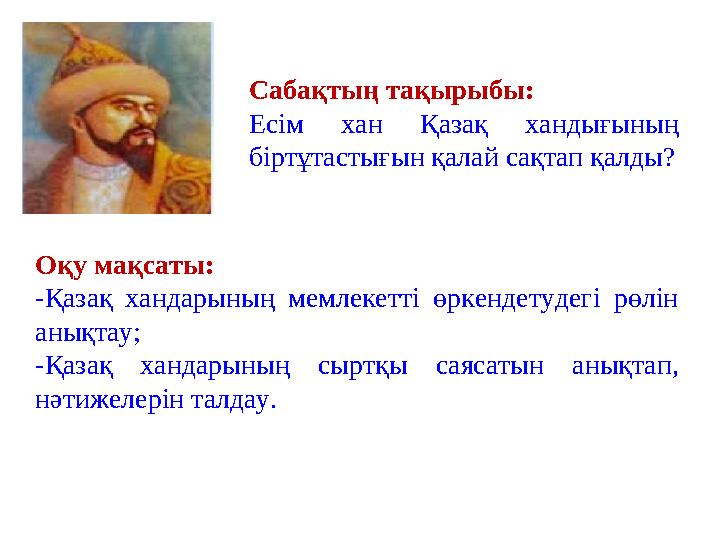 Сабақтың тақырыбы:
Есім хан Қазақ хандығының біртұтастығын қалай сақтап қалды?

Оқу мақсаты:
-Қазақ хандарының мемлекетті өркендетудегі рөлін анықтау;
-Қазақ хандарының сыртқы саясатын анықтап, нәтижелерін талдау.